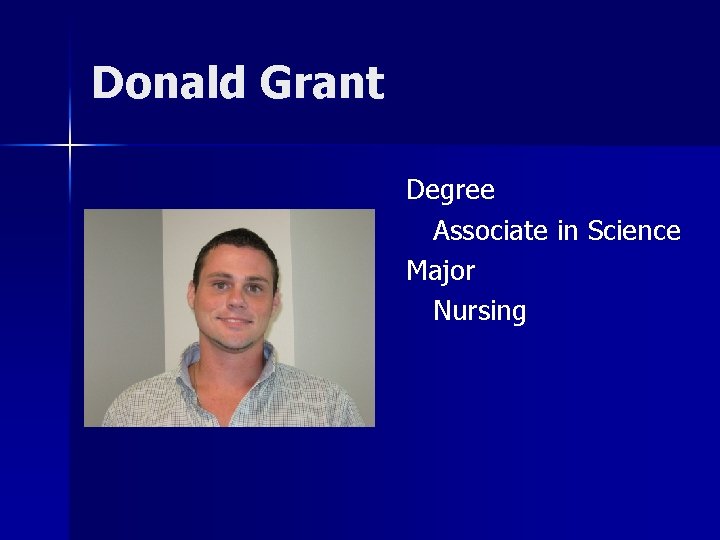 Donald Grant

Degree

Associate in Science

Major

Nursing